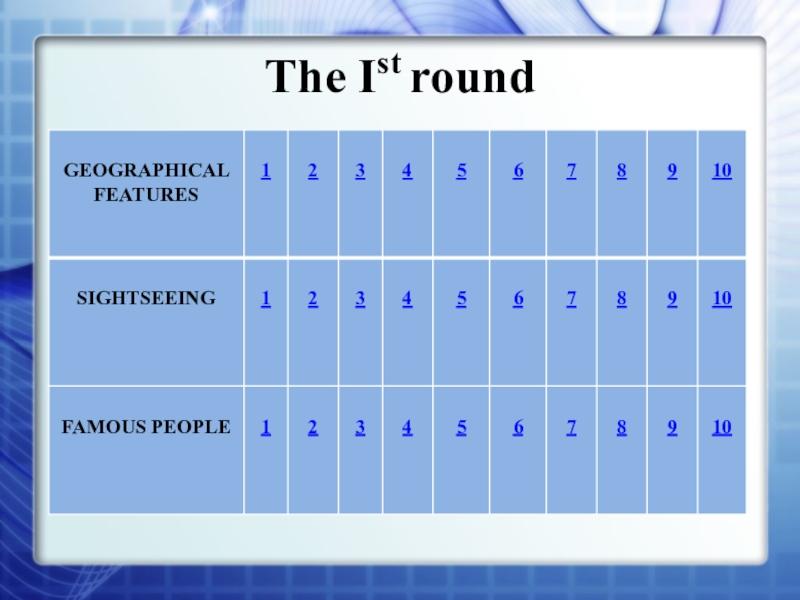 The I$^{st}$ round

| GEOGRAPHICAL FEATURES | 1 | 2 | 3 | 4 | 5 | 6 | 7 | 8 | 9 | 10 |
|---|---|---|---|---|---|---|---|---|---|---|
| SIGHTSEEING | 1 | 2 | 3 | 4 | 5 | 6 | 7 | 8 | 9 | 10 |
| FAMOUS PEOPLE | 1 | 2 | 3 | 4 | 5 | 6 | 7 | 8 | 9 | 10 |